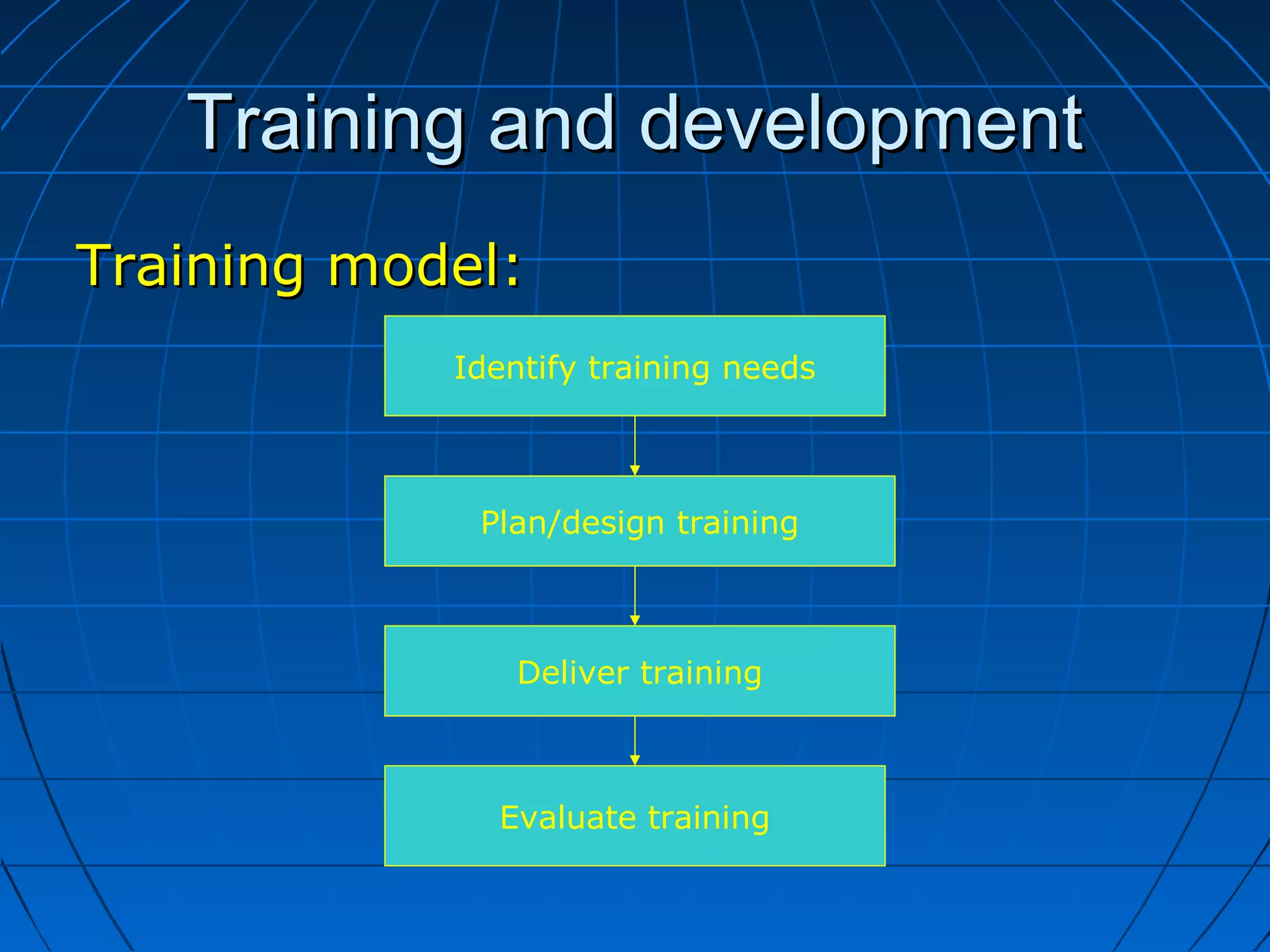 Training and development

Training model:

Identify training needs

Plan/design training

Deliver training

Evaluate training